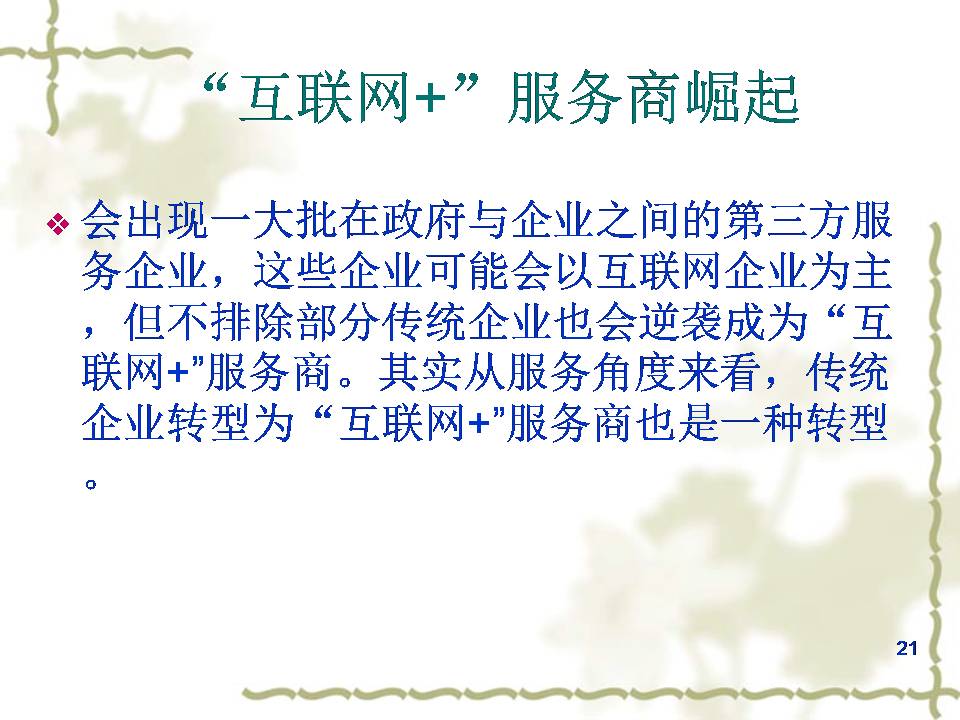 “互联网+”服务商崛起

❖ 会出现一大批在政府与企业之间的第三方服务企业，这些企业可能会以互联网企业为主，但不排除部分传统企业也会逆袭成为“互联网+”服务商。其实从服务角度来看，传统企业转型为“互联网+”服务商也是一种转型。

21